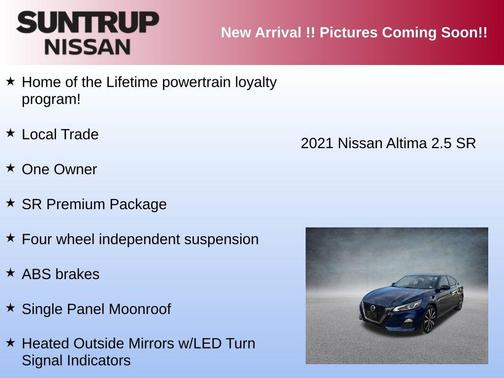 SUNTRUP NISSAN

New Arrival !! Pictures Coming Soon!!

★ Home of the Lifetime powertrain loyalty program!

★ Local Trade

★ One Owner

★ SR Premium Package

★ Four wheel independent suspension

★ ABS brakes

★ Single Panel Moonroof

★ Heated Outside Mirrors w/LED Turn Signal Indicators

2021 Nissan Altima 2.5 SR